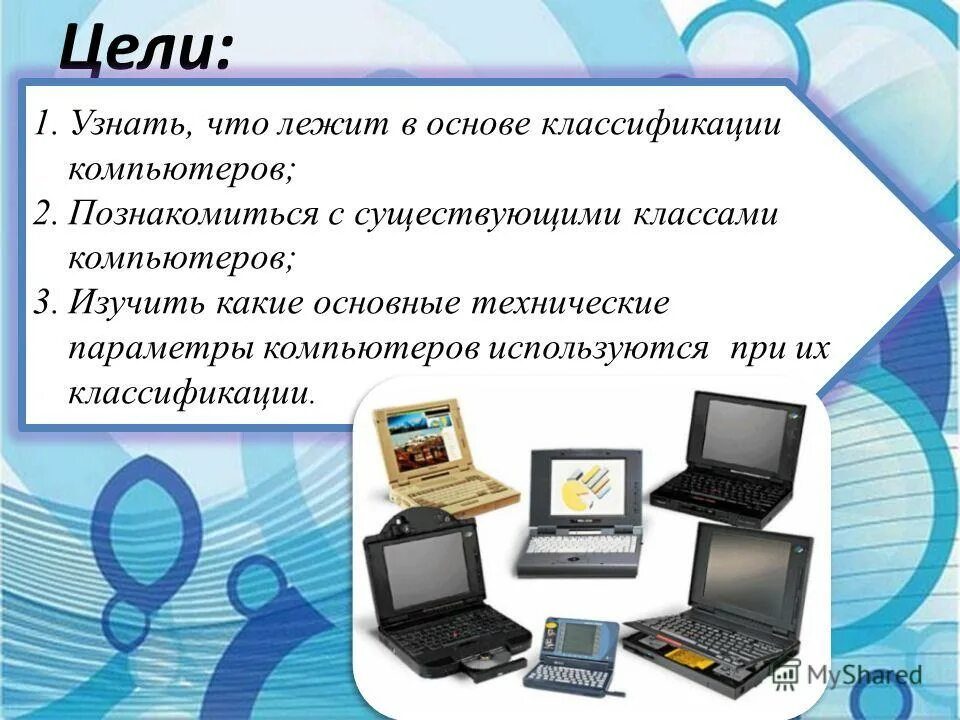 Цели:

1. Узнать, что лежит в основе классификации компьютеров;
2. Познакомиться с существующими классами компьютеров;
3. Изучить какие основные технические параметры компьютеров используются при их классификации.

MyShared